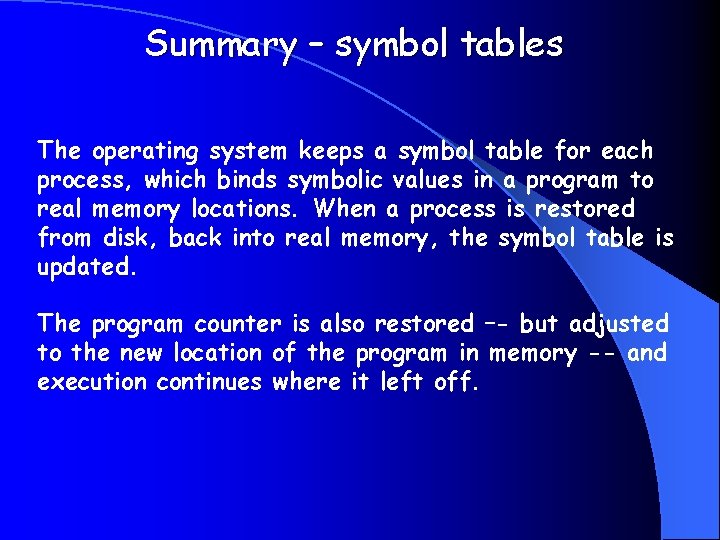 Summary – symbol tables

The operating system keeps a symbol table for each process, which binds symbolic values in a program to real memory locations. When a process is restored from disk, back into real memory, the symbol table is updated.

The program counter is also restored –- but adjusted to the new location of the program in memory -- and execution continues where it left off.